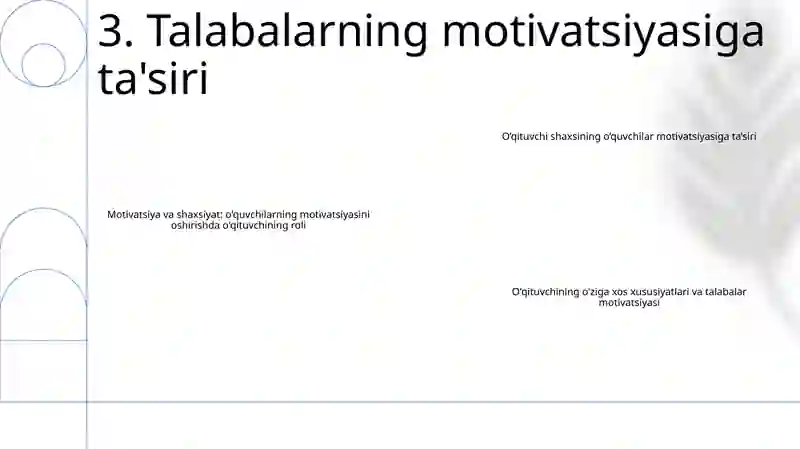 3. Talabalarning motivatsiyasiga ta'siri

O'qituvchi shaxsining o'quvchilar motivatsiyasiga ta'siri

Motivatsiya va shaxsiyat: o'quvchilarning motivatsiyasini oshirishda o'qituvchining roli

O'qituvchining o'ziga xos xususiyatlari va talabalar motivatsiyasi